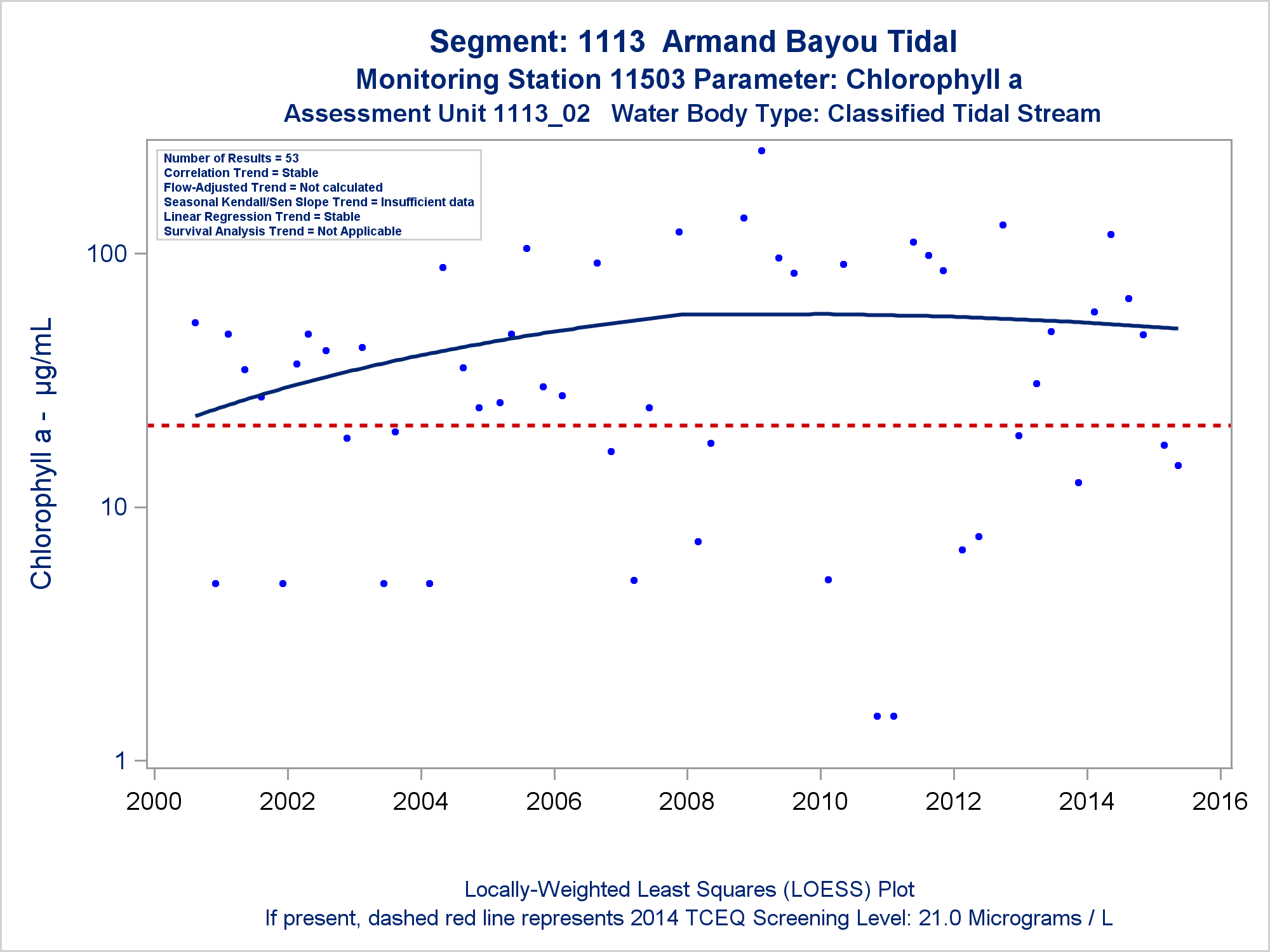 Segment: 1113 Armand Bayou Tidal
Monitoring Station 11503 Parameter: Chlorophyll a
Assessment Unit 1113_02 Water Body Type: Classified Tidal Stream

Number of Results = 53
Correlation Trend = Stable
Flow-Adjusted Trend = Not calculated
Seasonal Kendall/Sen Slope Trend = Insufficient data
Linear Regression Trend = Stable
Survival Analysis Trend = Not Applicable

Chlorophyll a - µg/mL

100
10
1

2000 2002 2004 2006 2008 2010 2012 2014 2016

Locally-Weighted Least Squares (LOESS) Plot
If present, dashed red line represents 2014 TCEQ Screening Level: 21.0 Micrograms / L